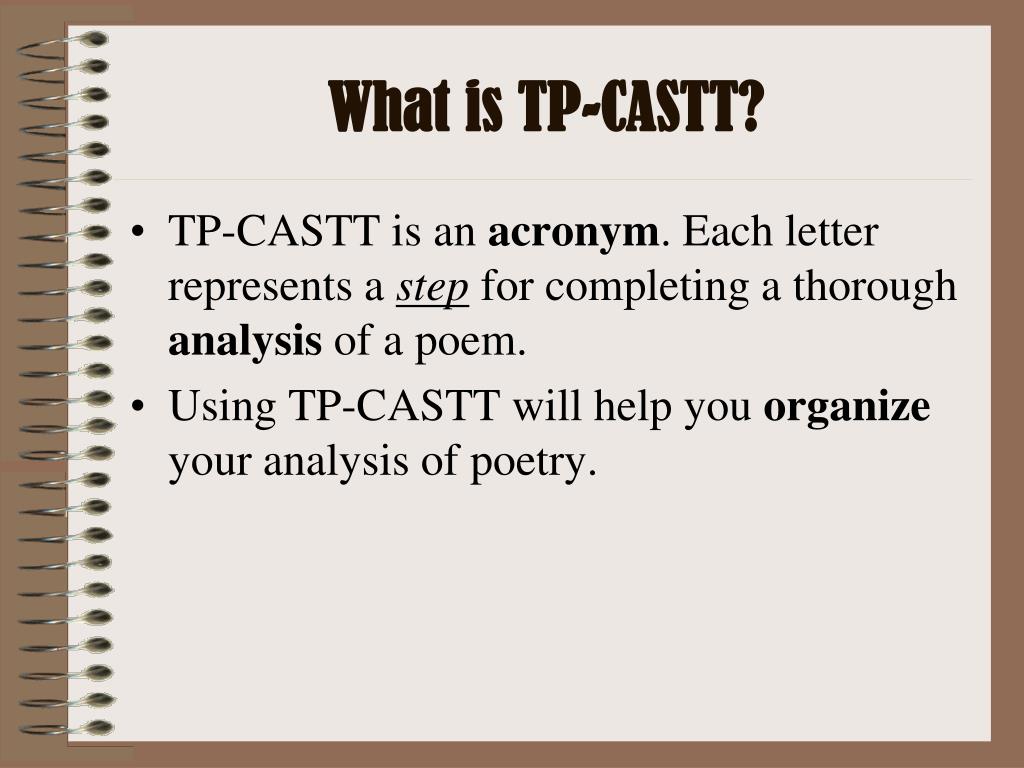 What is TP-CASTT?

• TP-CASTT is an acronym. Each letter represents a step for completing a thorough analysis of a poem.

• Using TP-CASTT will help you organize your analysis of poetry.